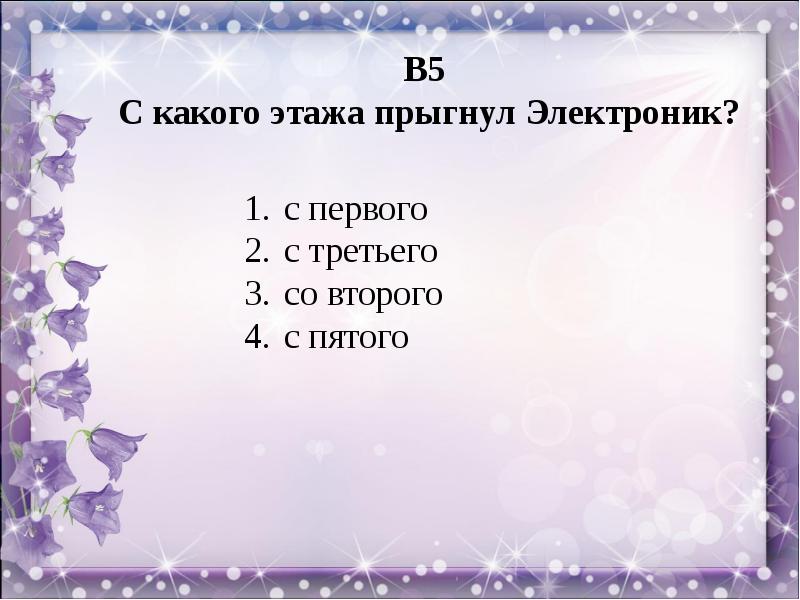 В5
С какого этажа прыгнул Электроник?

1. с первого
2. с третьего
3. со второго
4. с пятого